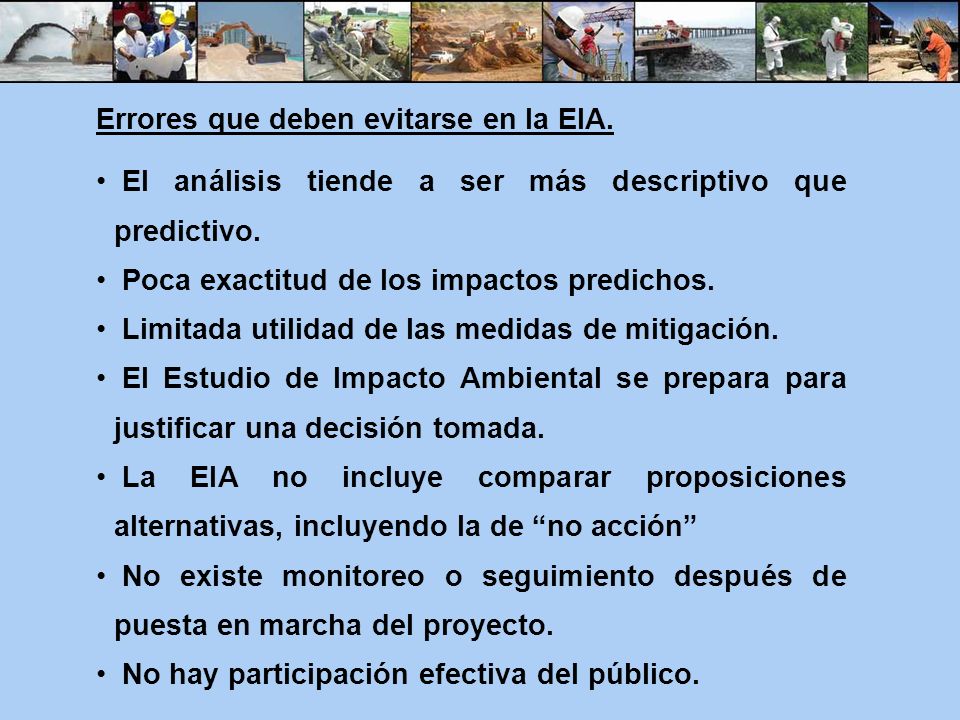 Errores que deben evitarse en la EIA.

• El análisis tiende a ser más descriptivo que predictivo.

• Poca exactitud de los impactos predichos.

• Limitada utilidad de las medidas de mitigación.

• El Estudio de Impacto Ambiental se prepara para justificar una decisión tomada.

• La EIA no incluye comparar proposiciones alternativas, incluyendo la de “no acción”

• No existe monitoreo o seguimiento después de puesta en marcha del proyecto.

• No hay participación efectiva del público.